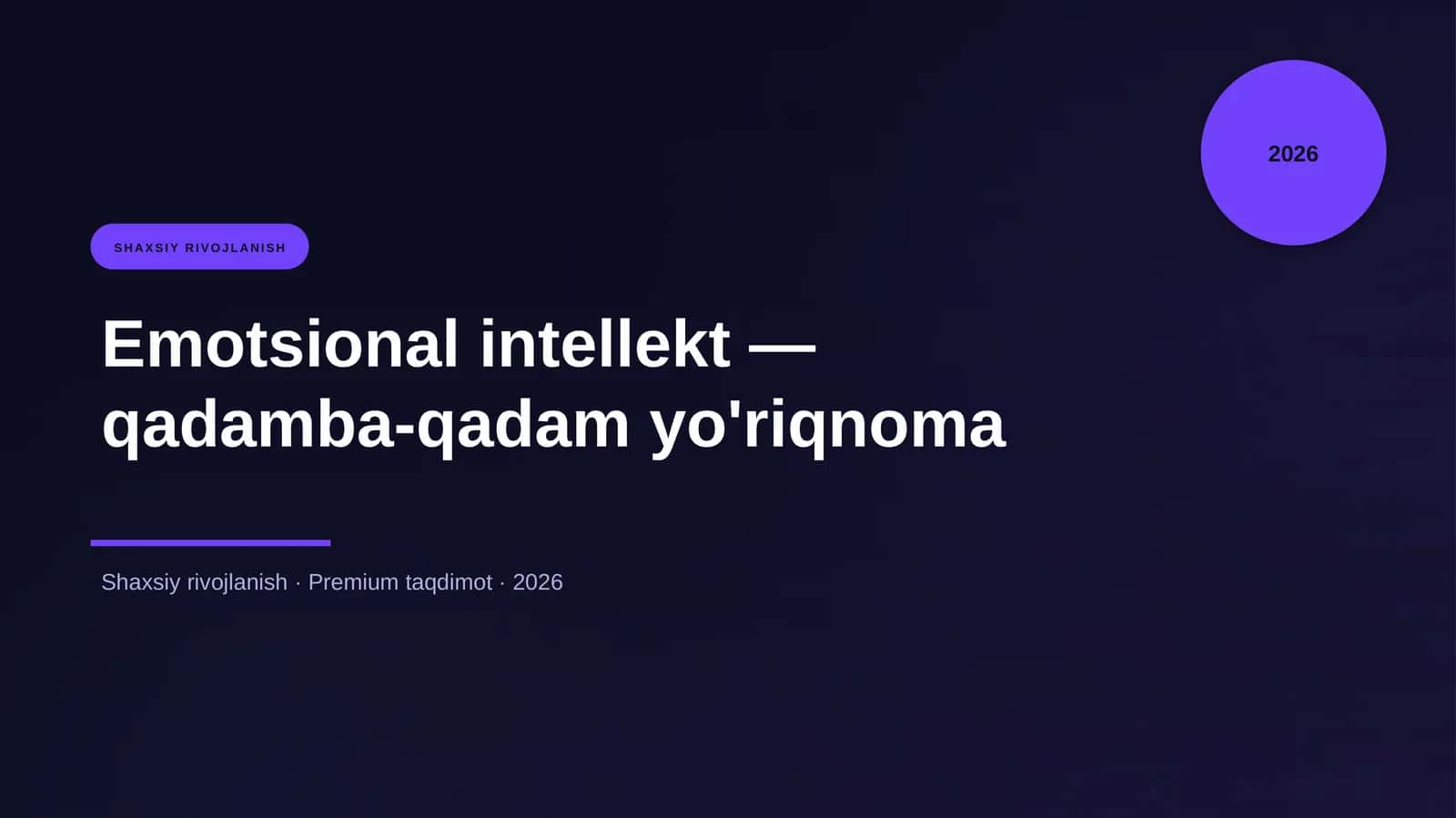 2026

SHAXSIY RIVOJLANISH

Emotsional intellekt — qadamba-qadam yo'riqnoma

Shaxsiy rivojlanish · Premium taqdimot · 2026